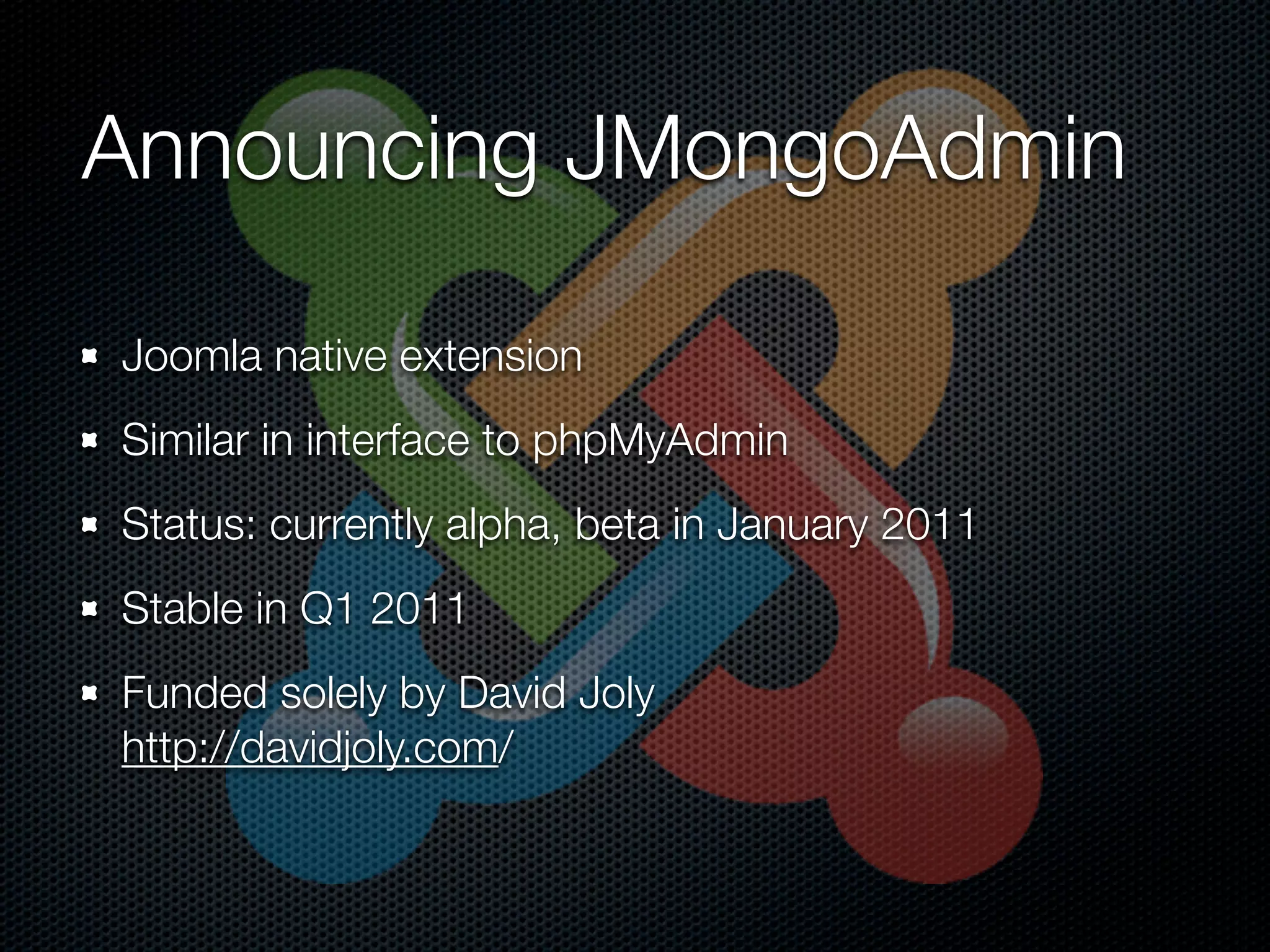 Announcing JMongoAdmin

- Joomla native extension
- Similar in interface to phpMyAdmin
- Status: currently alpha, beta in January 2011
- Stable in Q1 2011
- Funded solely by David Joly http://davidjoly.com/